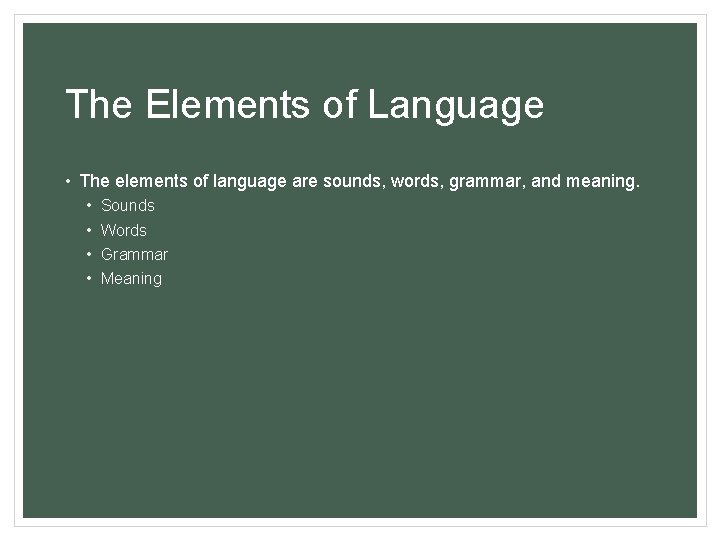 The Elements of Language

• The elements of language are sounds, words, grammar, and meaning.
  • Sounds
  • Words
  • Grammar
  • Meaning